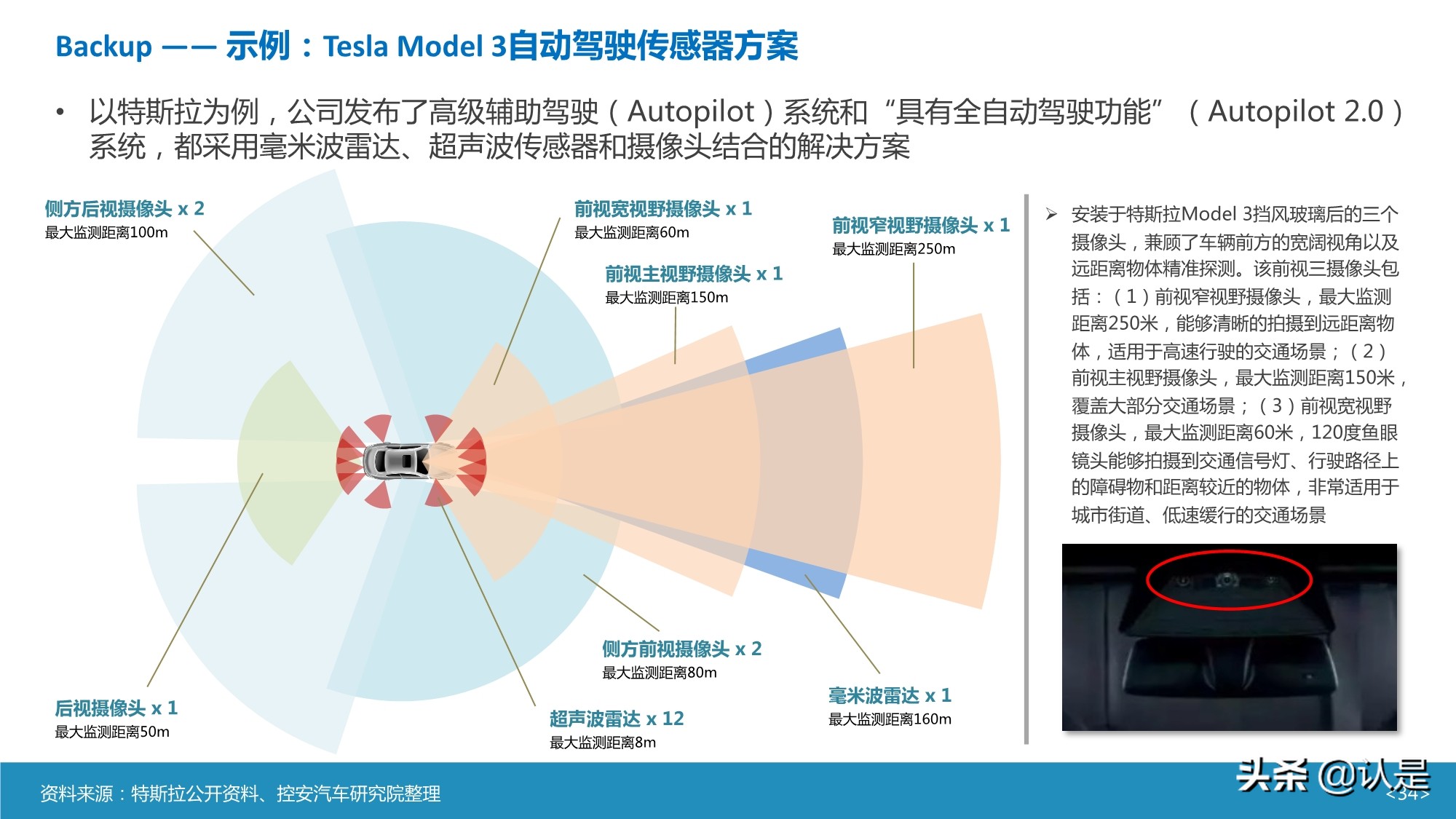 Backup —— 示例：Tesla Model 3自动驾驶传感器方案

• 以特斯拉为例，公司发布了高级辅助驾驶（Autopilot）系统和“具有全自动驾驶功能”（Autopilot 2.0）系统，都采用毫米波雷达、超声波传感器和摄像头结合的解决方案

侧方后视摄像头 x 2
最大监测距离100m

前视宽视野摄像头 x 1
最大监测距离60m

前视主视野摄像头 x 1
最大监测距离150m

前视窄视野摄像头 x 1
最大监测距离250m

侧方前视摄像头 x 2
最大监测距离80m

后视摄像头 x 1
最大监测距离50m

超声波雷达 x 12
最大监测距离8m

毫米波雷达 x 1
最大监测距离160m

➢ 安装于特斯拉Model 3挡风玻璃后的三个摄像头，兼顾了车辆前方的宽阔视角以及远距离物体精准探测。该前视三摄像头包括：（1）前视窄视野摄像头，最大监测距离250米，能够清晰的拍摄到远距离物体，适用于高速行驶的交通场景；（2）前视主视野摄像头，最大监测距离150米，覆盖大部分交通场景；（3）前视宽视野摄像头，最大监测距离60米，120度鱼眼镜头能够拍摄到交通信号灯、行驶路径上的障碍物和距离较近的物体，非常适用于城市街道、低速缓行的交通场景

资料来源：特斯拉公开资料、控安汽车研究院整理

头条 @认是
<34>